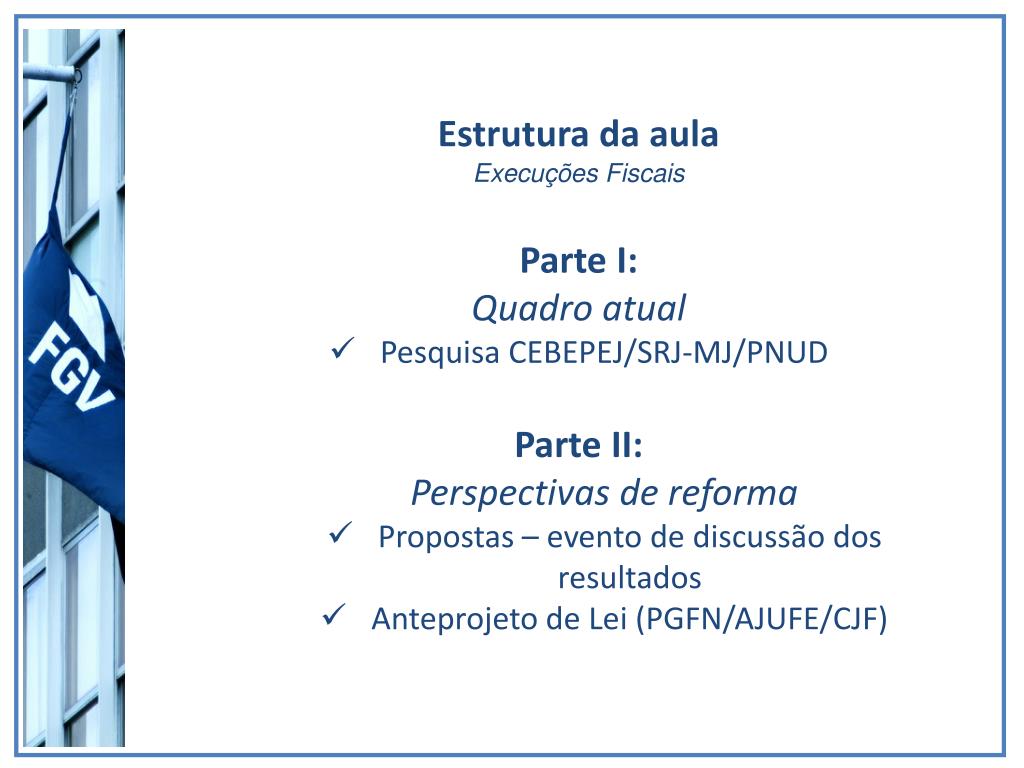 FGV

Estrutura da aula
Execuções Fiscais

Parte I:
Quadro atual
✓ Pesquisa CEBEPEJ/SRJ-MJ/PNUD

Parte II:
Perspectivas de reforma
✓ Propostas – evento de discussão dos resultados
✓ Anteprojeto de Lei (PGFN/AJUFE/CJF)